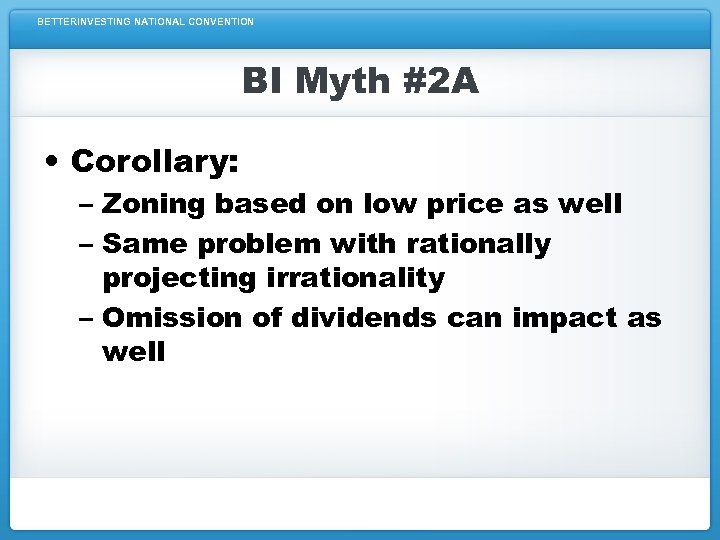 BETTERINVESTING NATIONAL CONVENTION

BI Myth #2A

• Corollary:
– Zoning based on low price as well
– Same problem with rationally projecting irrationality
– Omission of dividends can impact as well